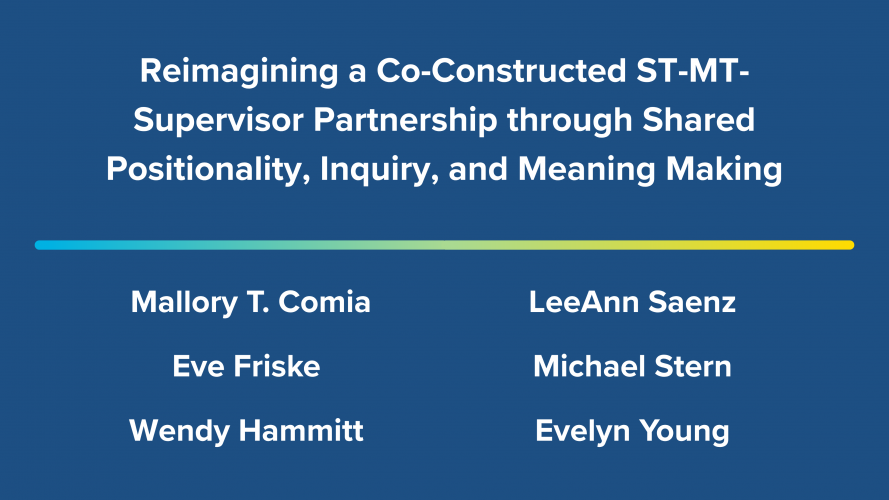 Reimagining a Co-Constructed ST-MT-Supervisor Partnership through Shared Positionality, Inquiry, and Meaning Making

Mallory T. Comia

Eve Friske

Wendy Hammitt

LeeAnn Saenz

Michael Stern

Evelyn Young